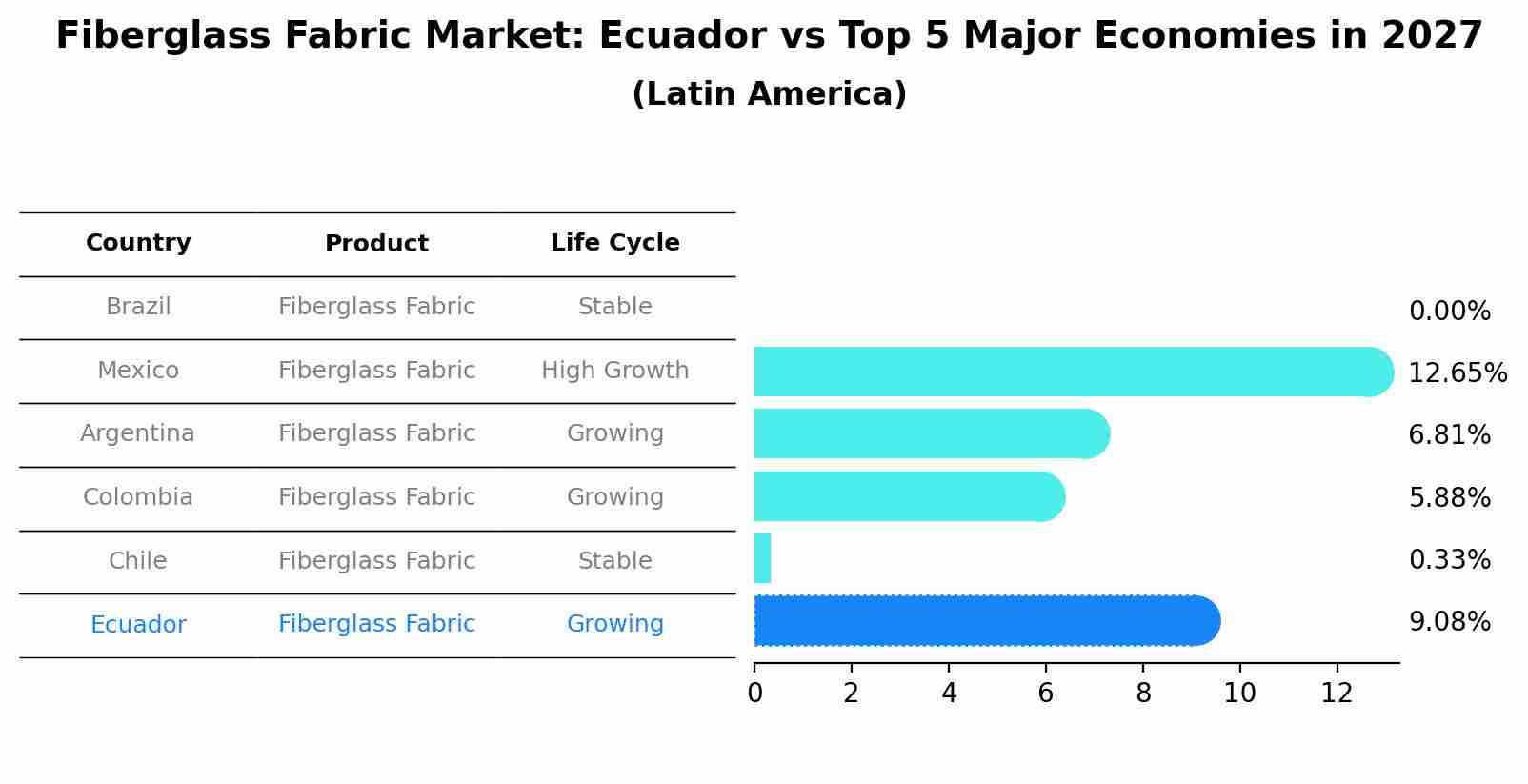 Fiberglass Fabric Market: Ecuador vs Top 5 Major Economies in 2027
(Latin America)

| Country | Product | Life Cycle |
|---|---|---|
| Brazil | Fiberglass Fabric | Stable |
| Mexico | Fiberglass Fabric | High Growth |
| Argentina | Fiberglass Fabric | Growing |
| Colombia | Fiberglass Fabric | Growing |
| Chile | Fiberglass Fabric | Stable |
| Ecuador | Fiberglass Fabric | Growing |

0.00%
12.65%
6.81%
5.88%
0.33%
9.08%

0 2 4 6 8 10 12